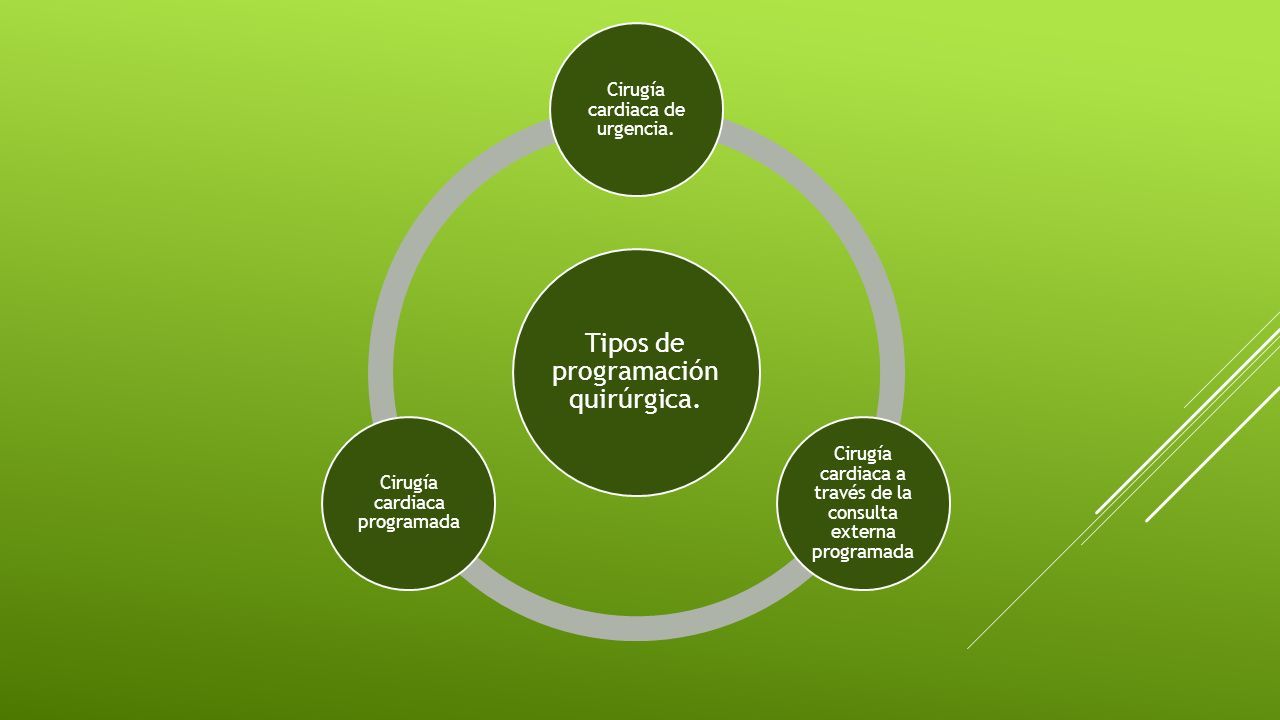 Tipos de programación quirúrgica.

Cirugía cardiaca de urgencia.

Cirugía cardiaca a través de la consulta externa programada

Cirugía cardiaca programada